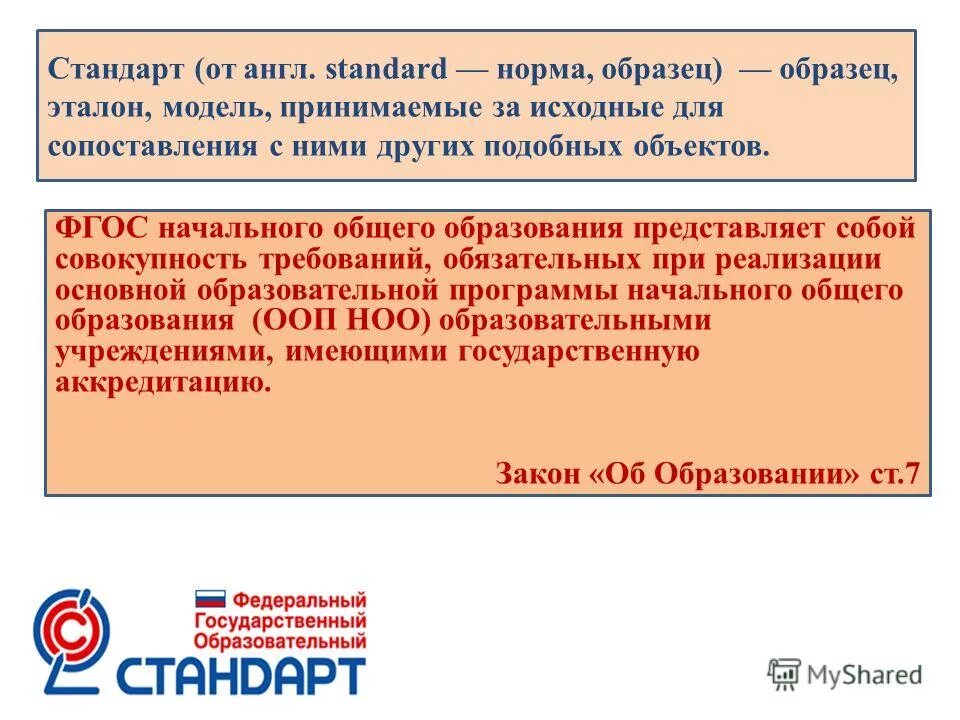 Стандарт (от англ. standard — норма, образец) — образец, эталон, модель, принимаемые за исходные для сопоставления с ними других подобных объектов.

ФГОС начального общего образования представляет собой совокупность требований, обязательных при реализации основной образовательной программы начального общего образования (ООП НОО) образовательными учреждениями, имеющими государственную аккредитацию.

Закон «Об Образовании» ст.7

Федеральный Государственный Образовательный СТАНДАРТ

MyShared